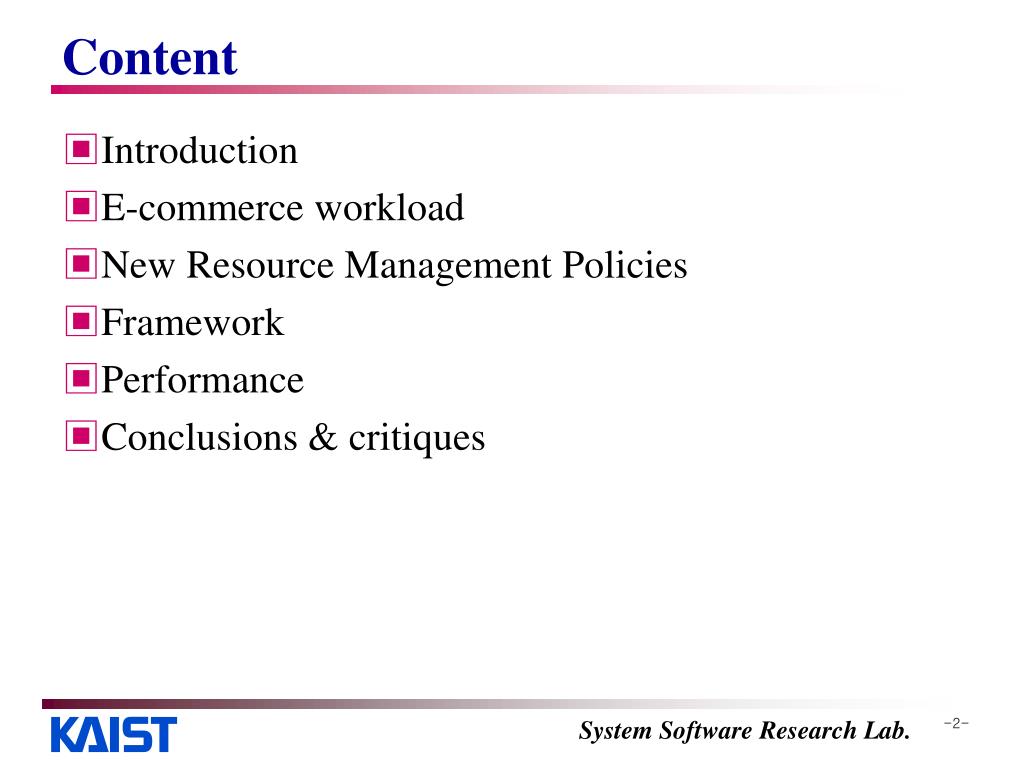 Content

Introduction
E-commerce workload
New Resource Management Policies
Framework
Performance
Conclusions & critiques

KAIST
System Software Research Lab.
-2-